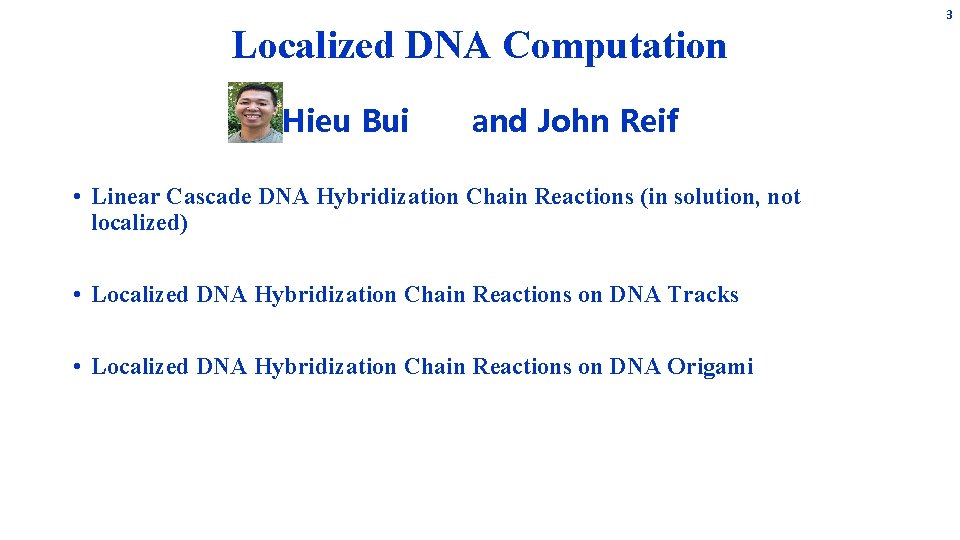 3

Localized DNA Computation

Hieu Bui and John Reif

• Linear Cascade DNA Hybridization Chain Reactions (in solution, not localized)

• Localized DNA Hybridization Chain Reactions on DNA Tracks

• Localized DNA Hybridization Chain Reactions on DNA Origami